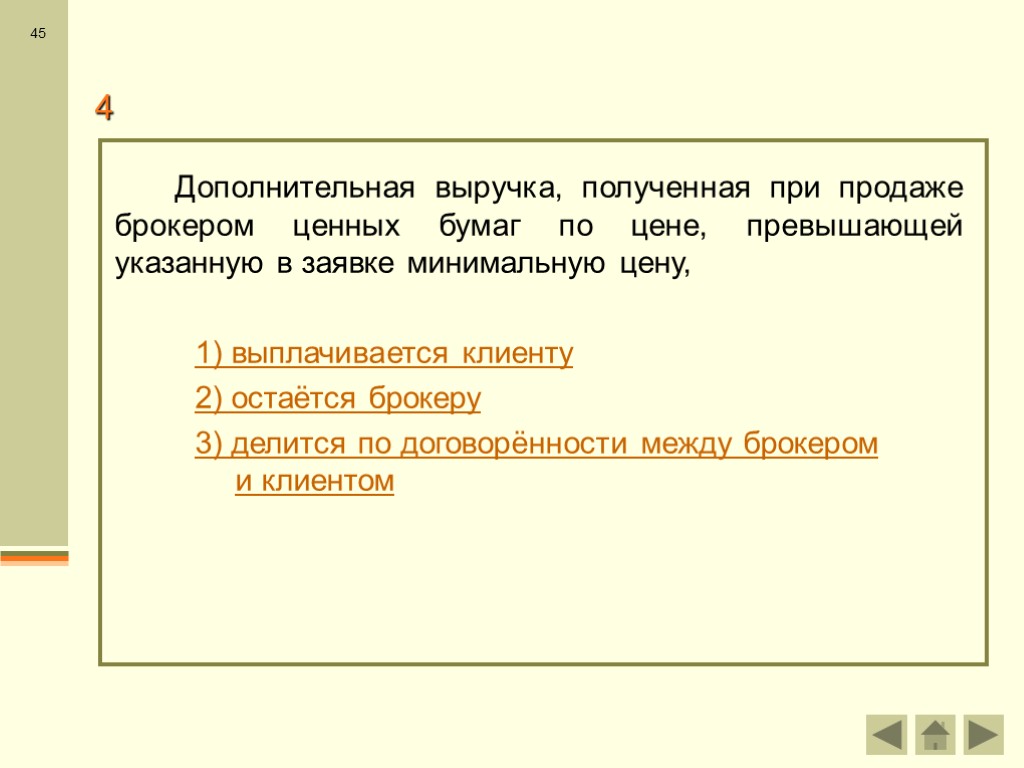 45

4

Дополнительная выручка, полученная при продаже брокером ценных бумаг по цене, превышающей указанную в заявке минимальную цену,

1) выплачивается клиенту

2) остаётся брокеру

3) делится по договорённости между брокером и клиентом